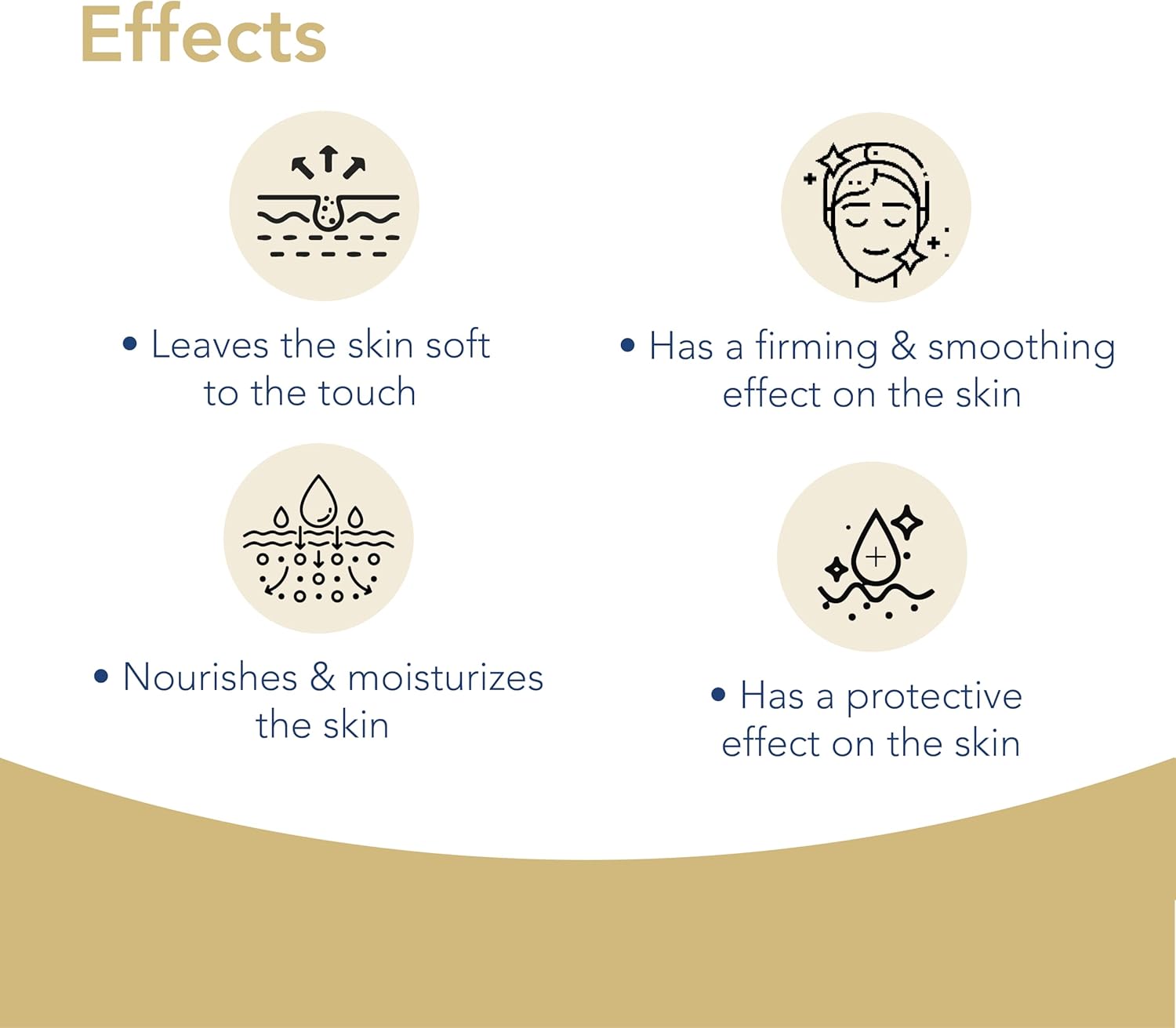 Effects

• Leaves the skin soft to the touch

• Has a firming & smoothing effect on the skin

• Nourishes & moisturizes the skin

• Has a protective effect on the skin